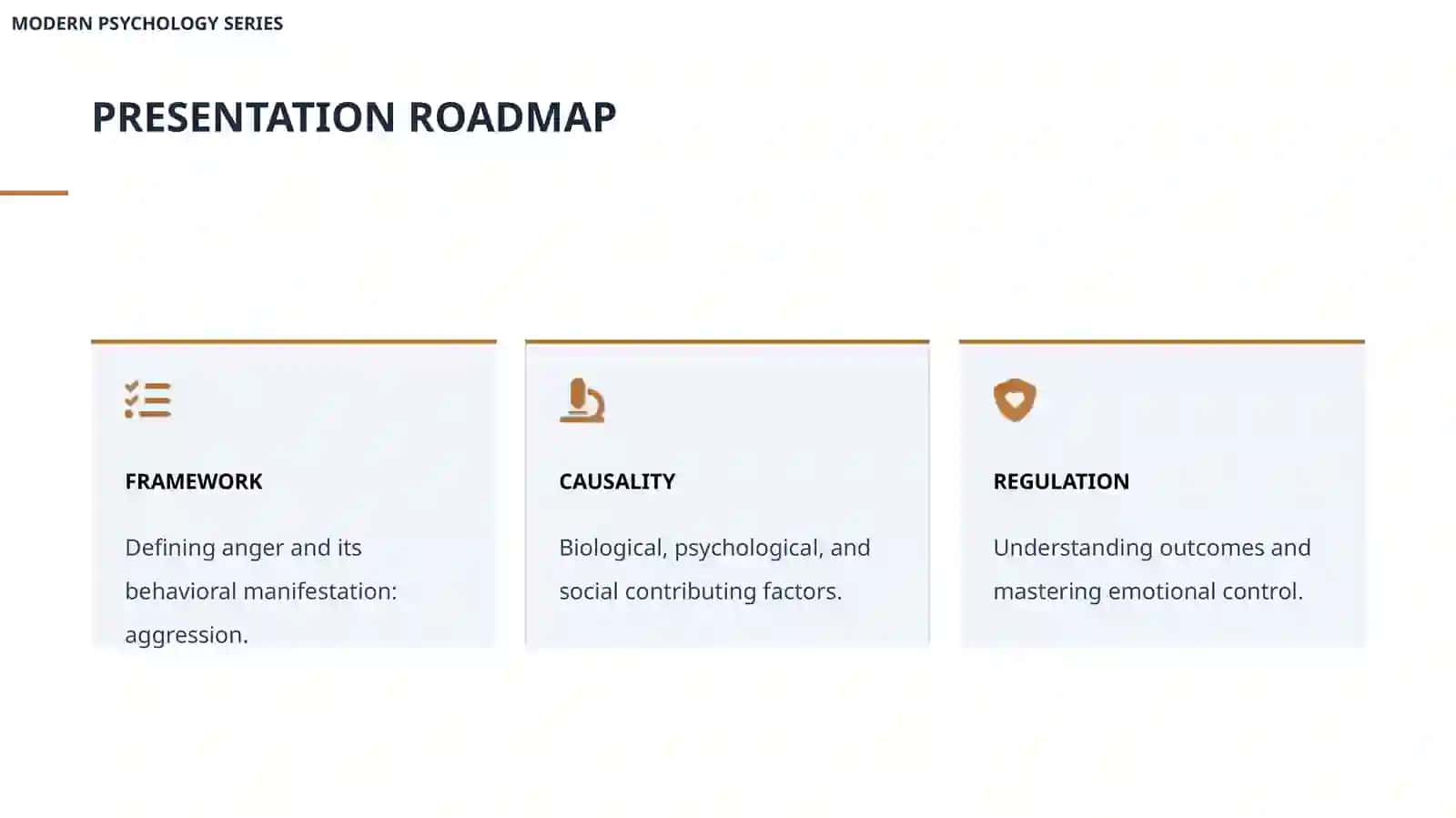 MODERN PSYCHOLOGY SERIES

PRESENTATION ROADMAP

FRAMEWORK

Defining anger and its behavioral manifestation: aggression.

CAUSALITY

Biological, psychological, and social contributing factors.

REGULATION

Understanding outcomes and mastering emotional control.